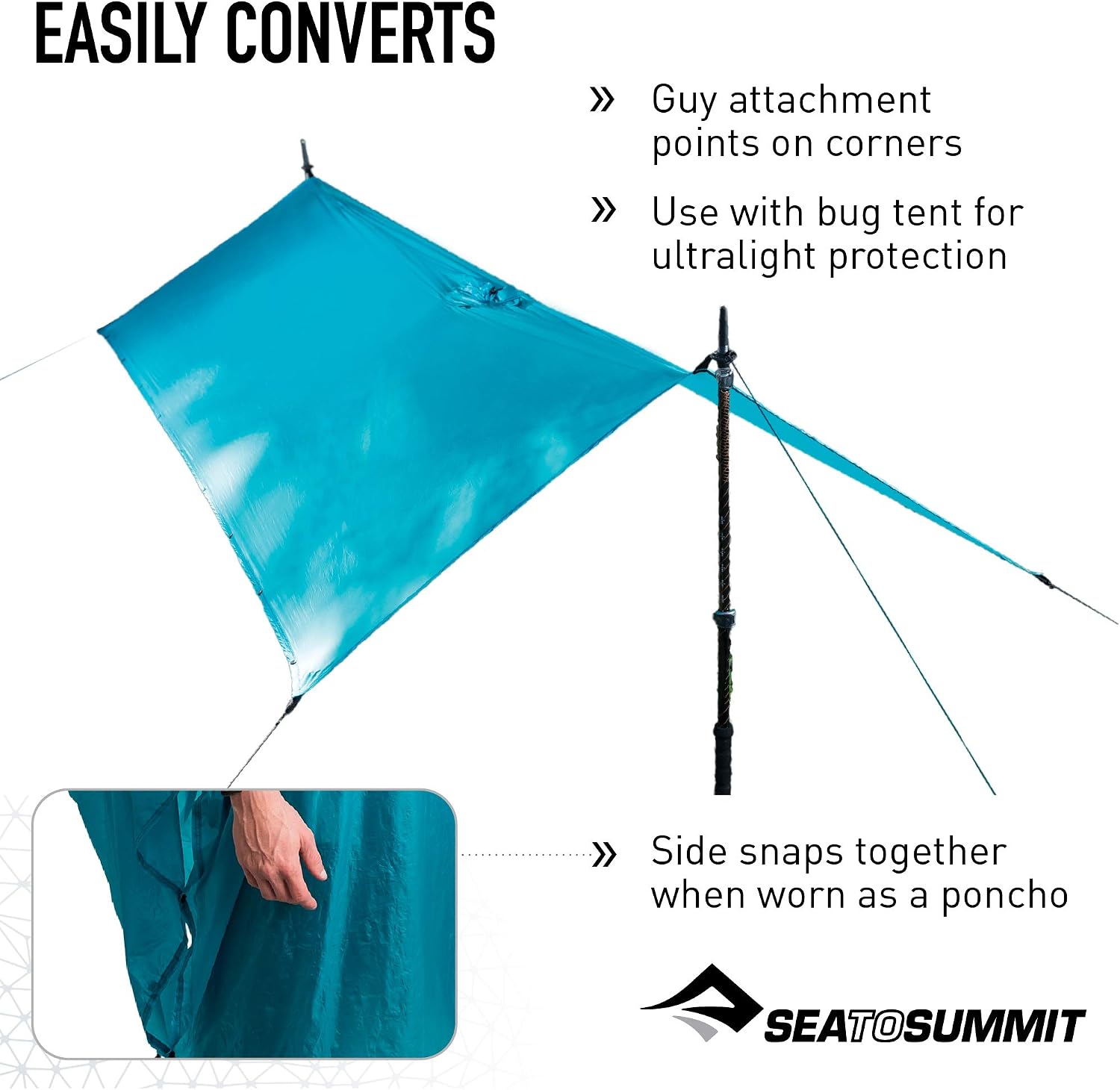 EASILY CONVERTS

» Guy attachment points on corners

» Use with bug tent for ultralight protection

» Side snaps together when worn as a poncho

SEATOSUMMIT